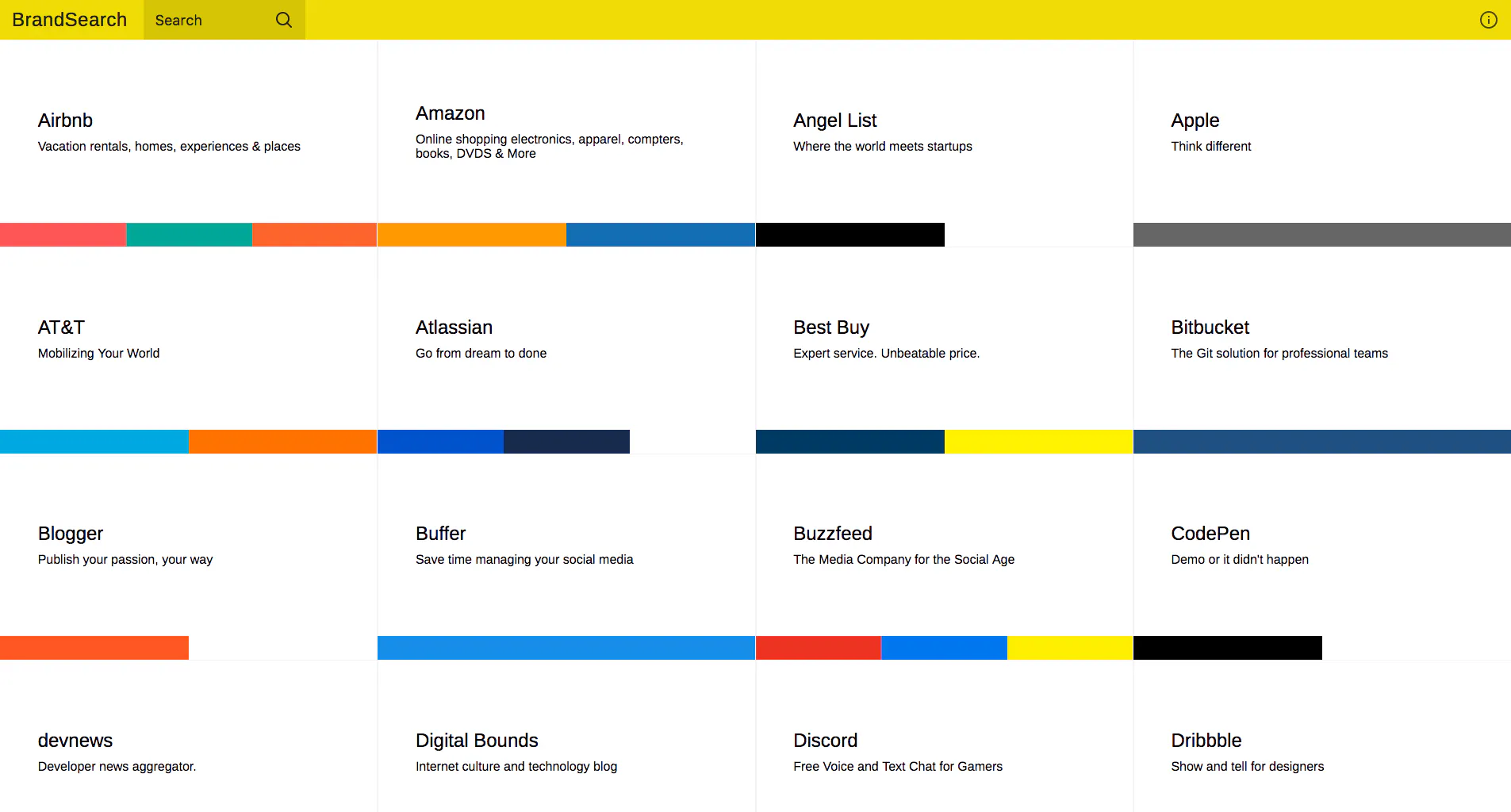 BrandSearch Search

Airbnb
Vacation rentals, homes, experiences & places

Amazon
Online shopping electronics, apparel, compters, books, DVDS & More

Angel List
Where the world meets startups

Apple
Think different

AT&T
Mobilizing Your World

Atlassian
Go from dream to done

Best Buy
Expert service. Unbeatable price.

Bitbucket
The Git solution for professional teams

Blogger
Publish your passion, your way

Buffer
Save time managing your social media

Buzzfeed
The Media Company for the Social Age

CodePen
Demo or it didn't happen

devnews
Developer news aggregator.

Digital Bounds
Internet culture and technology blog

Discord
Free Voice and Text Chat for Gamers

Dribbble
Show and tell for designers